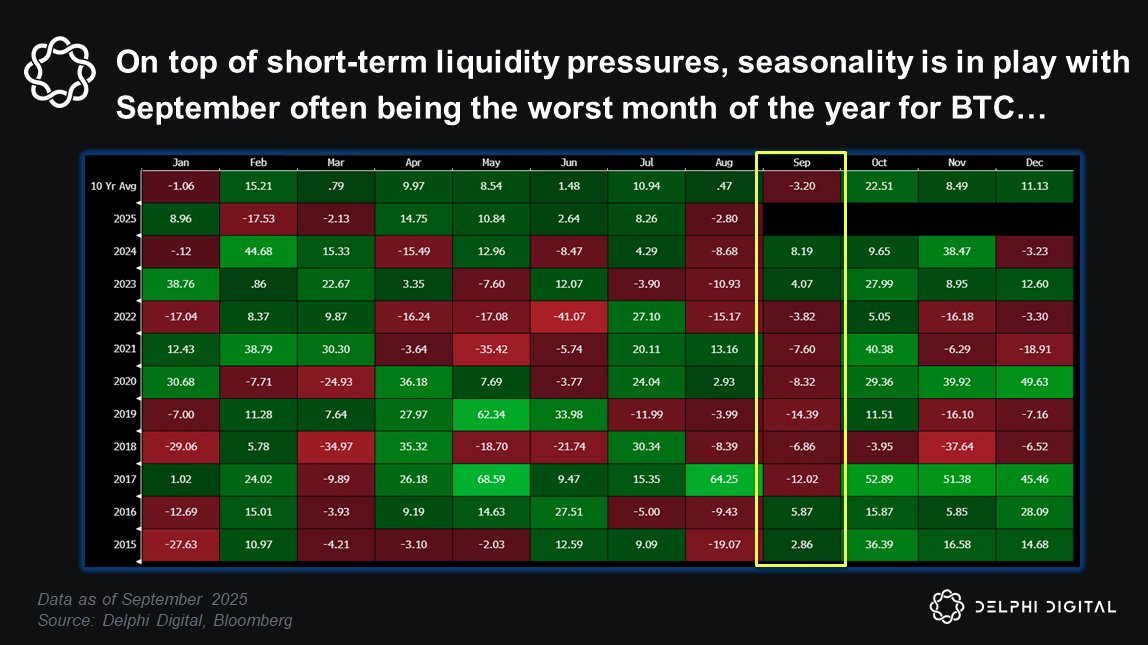 On top of short-term liquidity pressures, seasonality is in play with September often being the worst month of the year for BTC…

| | Jan | Feb | Mar | Apr | May | Jun | Jul | Aug | Sep | Oct | Nov | Dec |
|---|---|---|---|---|---|---|---|---|---|---|---|---|
| 10 Yr Avg | -1.06 | 15.21 | .79 | 9.97 | 8.54 | 1.48 | 10.94 | .47 | -3.20 | 22.51 | 8.49 | 11.13 |
| 2025 | 8.96 | -17.53 | -2.13 | 14.75 | 10.84 | 2.64 | 8.26 | -2.80 | | | | |
| 2024 | -.12 | 44.68 | 15.33 | -15.49 | 12.96 | -8.47 | 4.29 | -8.68 | 8.19 | 9.65 | 38.47 | -3.23 |
| 2023 | 38.76 | .86 | 22.67 | 3.35 | -7.60 | 12.07 | -3.90 | -10.93 | 4.07 | 27.99 | 8.95 | 12.60 |
| 2022 | -17.04 | 8.37 | 9.87 | -16.24 | -17.08 | -41.07 | 27.10 | -15.17 | -3.82 | 5.05 | -16.18 | -3.30 |
| 2021 | 12.43 | 38.79 | 30.30 | -3.64 | -35.42 | -5.74 | 20.11 | 13.16 | -7.60 | 40.38 | -6.29 | -18.91 |
| 2020 | 30.68 | -7.71 | -24.93 | 36.18 | 7.69 | -3.77 | 24.04 | 2.93 | -8.32 | 29.36 | 39.92 | 49.63 |
| 2019 | -7.00 | 11.28 | 7.64 | 27.97 | 62.34 | 33.98 | -11.99 | -3.99 | -14.39 | 11.51 | -16.10 | -7.16 |
| 2018 | -29.06 | 5.78 | -34.97 | 35.32 | -18.70 | -21.74 | 30.34 | -8.39 | -6.86 | -3.95 | -37.64 | -6.52 |
| 2017 | 1.02 | 24.02 | -9.89 | 26.18 | 68.59 | 9.47 | 15.35 | 64.25 | -12.02 | 52.89 | 51.38 | 45.46 |
| 2016 | -12.69 | 15.01 | -3.93 | 9.19 | 14.63 | 27.51 | -5.00 | -9.43 | 5.87 | 15.87 | 5.85 | 28.09 |
| 2015 | -27.63 | 10.97 | -4.21 | -3.10 | -2.03 | 12.59 | 9.09 | -19.07 | 2.86 | 36.39 | 16.58 | 14.68 |

Data as of September 2025
Source: Delphi Digital, Bloomberg

DELPHI DIGITAL